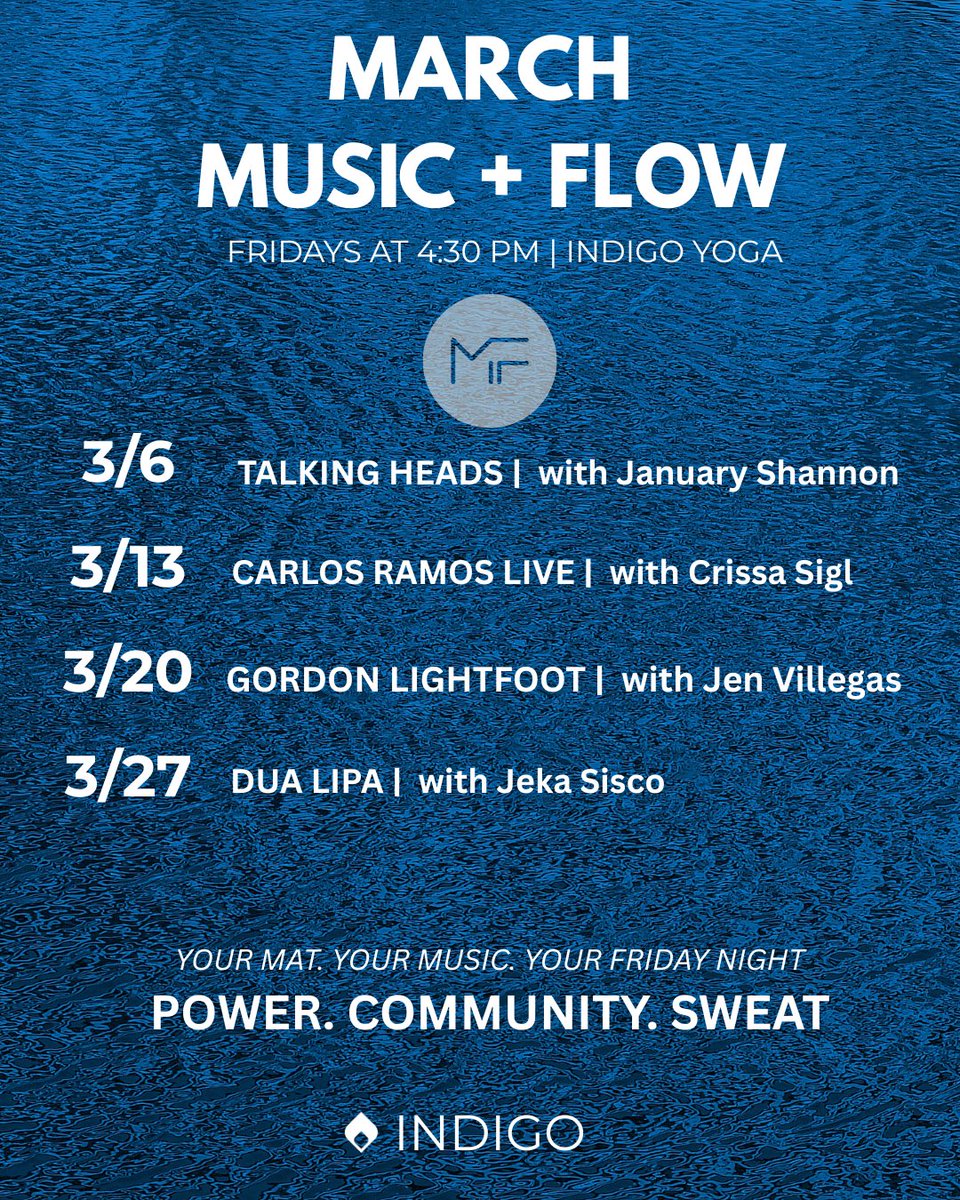 MARCH
MUSIC + FLOW

FRIDAYS AT 4:30 PM | INDIGO YOGA

MF

3/6 TALKING HEADS | with January Shannon

3/13 CARLOS RAMOS LIVE | with Crissa Sigl

3/20 GORDON LIGHTFOOT | with Jen Villegas

3/27 DUA LIPA | with Jeka Sisco

YOUR MAT. YOUR MUSIC. YOUR FRIDAY NIGHT

POWER. COMMUNITY. SWEAT

INDIGO